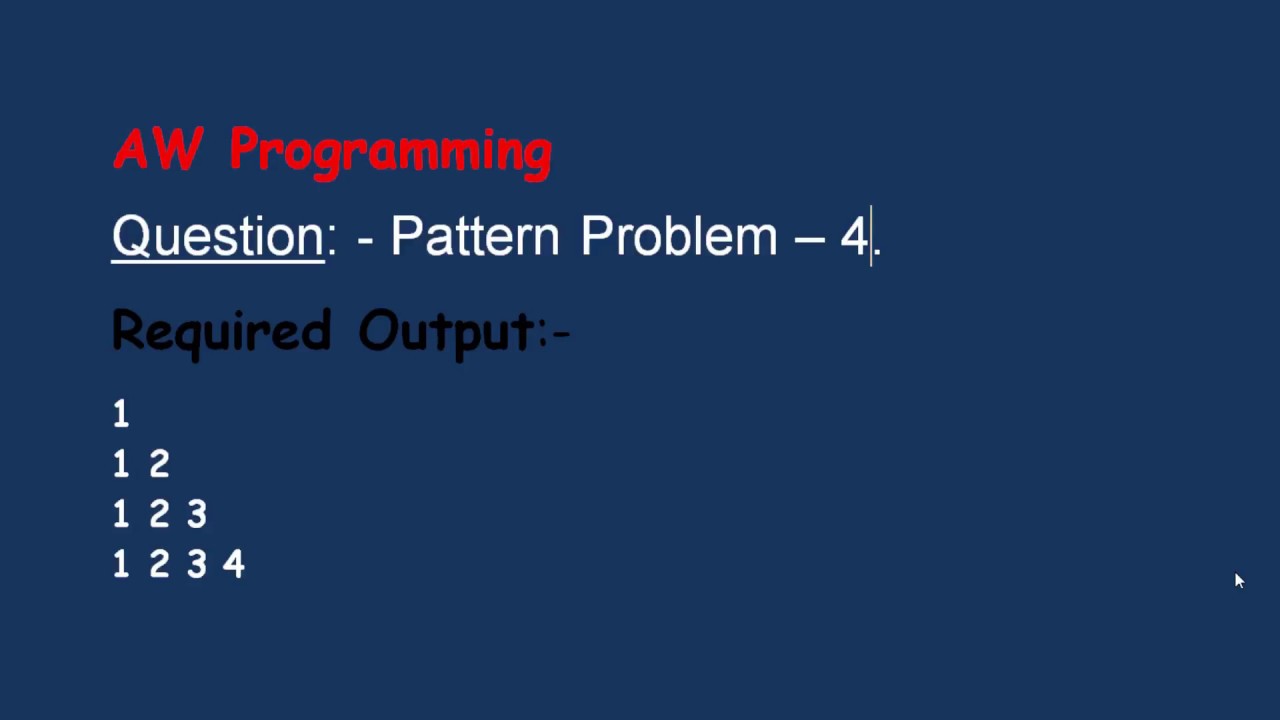 AW Programming

Question: - Pattern Problem – 4.

Required Output:-

1
1 2
1 2 3
1 2 3 4